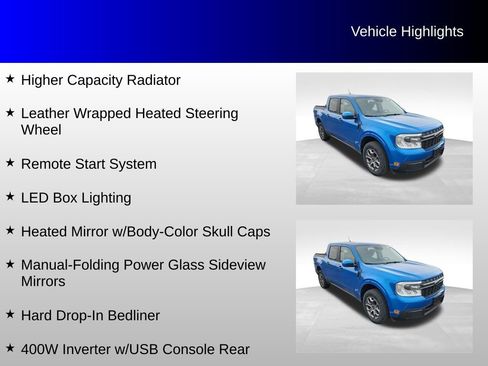 Vehicle Highlights

★ Higher Capacity Radiator

★ Leather Wrapped Heated Steering Wheel

★ Remote Start System

★ LED Box Lighting

★ Heated Mirror w/Body-Color Skull Caps

★ Manual-Folding Power Glass Sideview Mirrors

★ Hard Drop-In Bedliner

★ 400W Inverter w/USB Console Rear